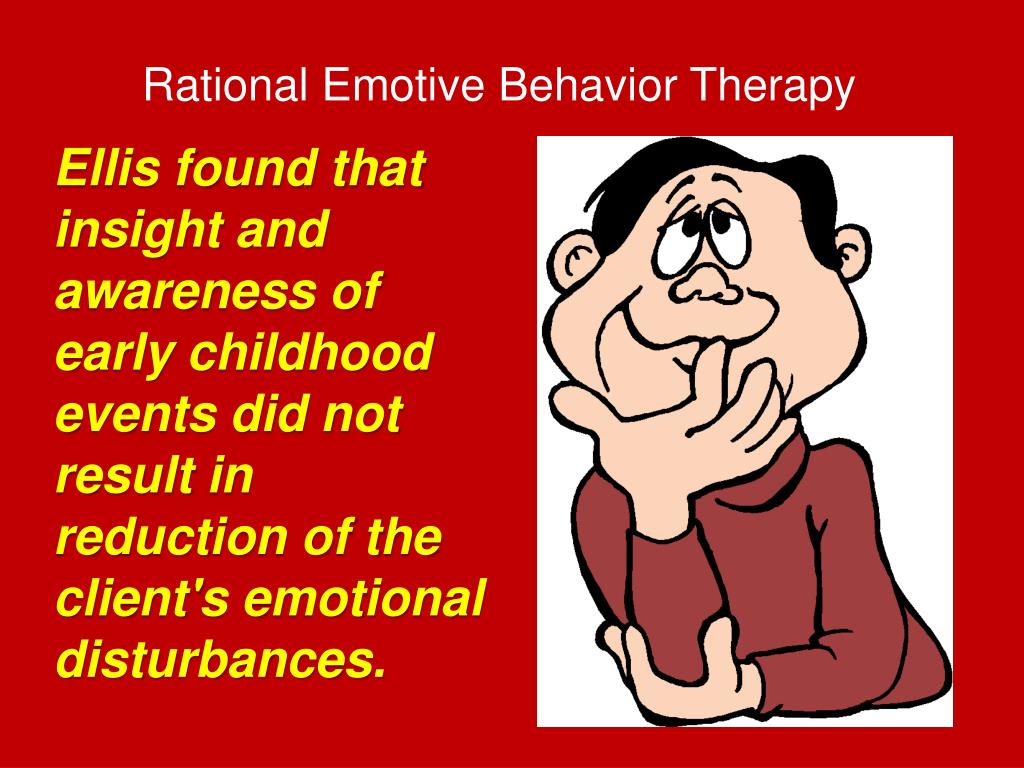 Rational Emotive Behavior Therapy

Ellis found that insight and awareness of early childhood events did not result in reduction of the client's emotional disturbances.